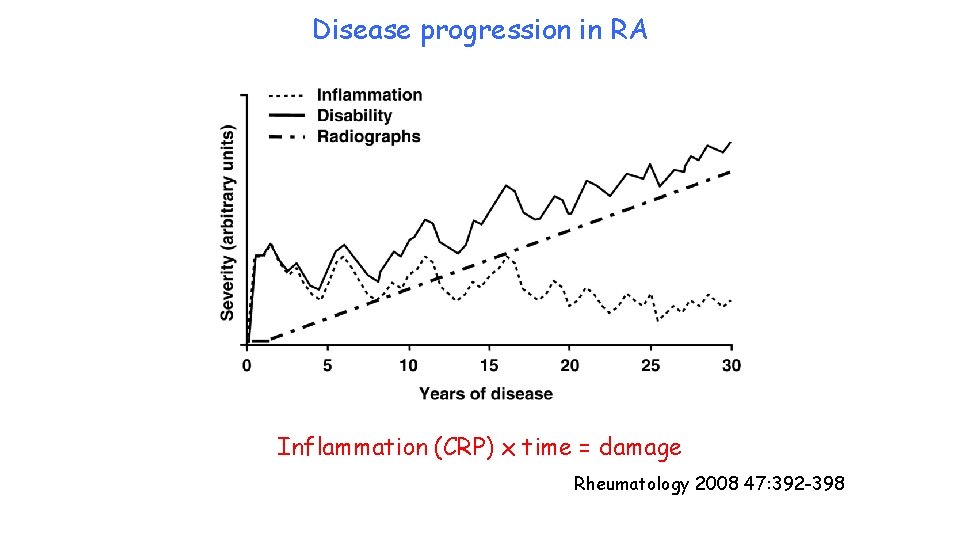 Disease progression in RA

Inflammation
Disability
Radiographs

Severity (arbitrary units)

0
5
10
15
20
25
30

Years of disease

Inflammation (CRP) x time = damage

Rheumatology 2008 47:392-398